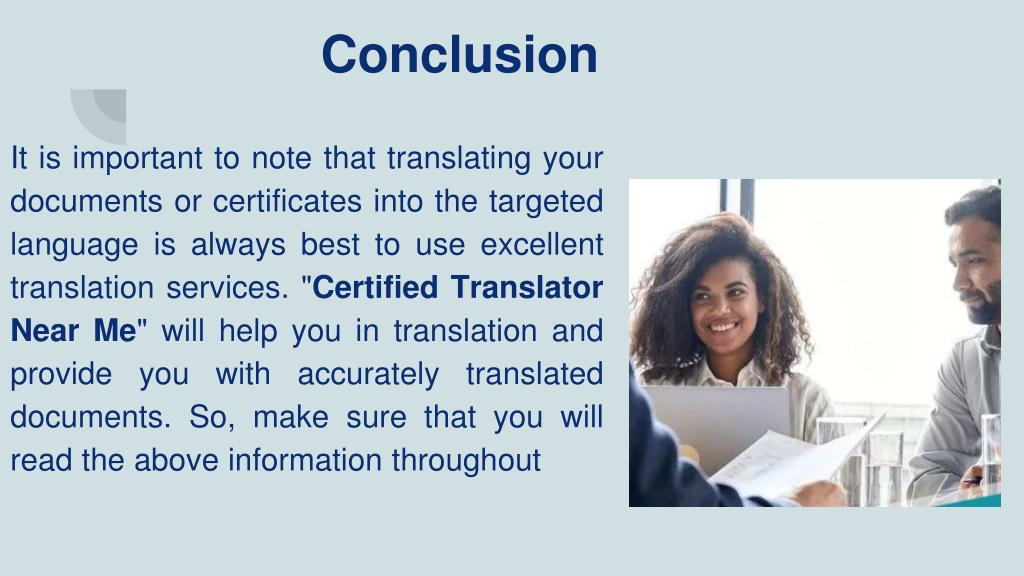 Conclusion

It is important to note that translating your documents or certificates into the targeted language is always best to use excellent translation services. "Certified Translator Near Me" will help you in translation and provide you with accurately translated documents. So, make sure that you will read the above information throughout